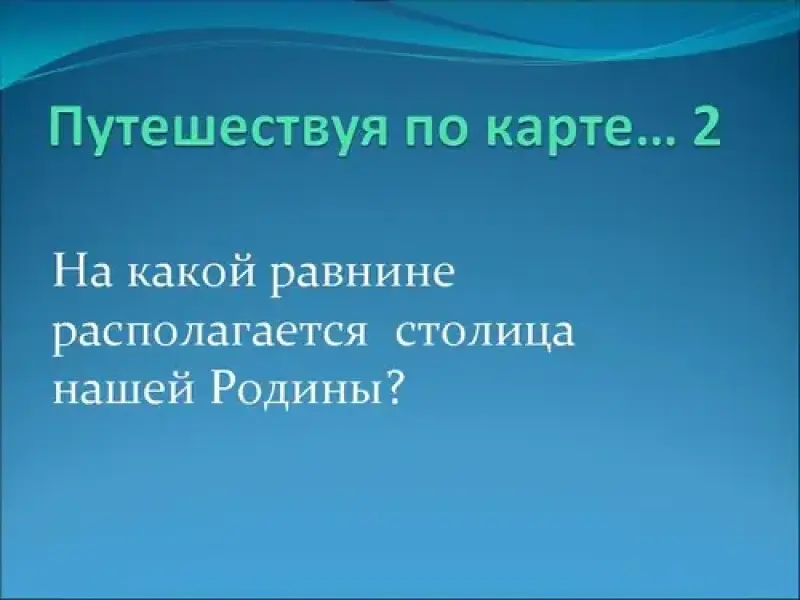 Путешествуя по карте… 2

На какой равнине располагается столица нашей Родины?